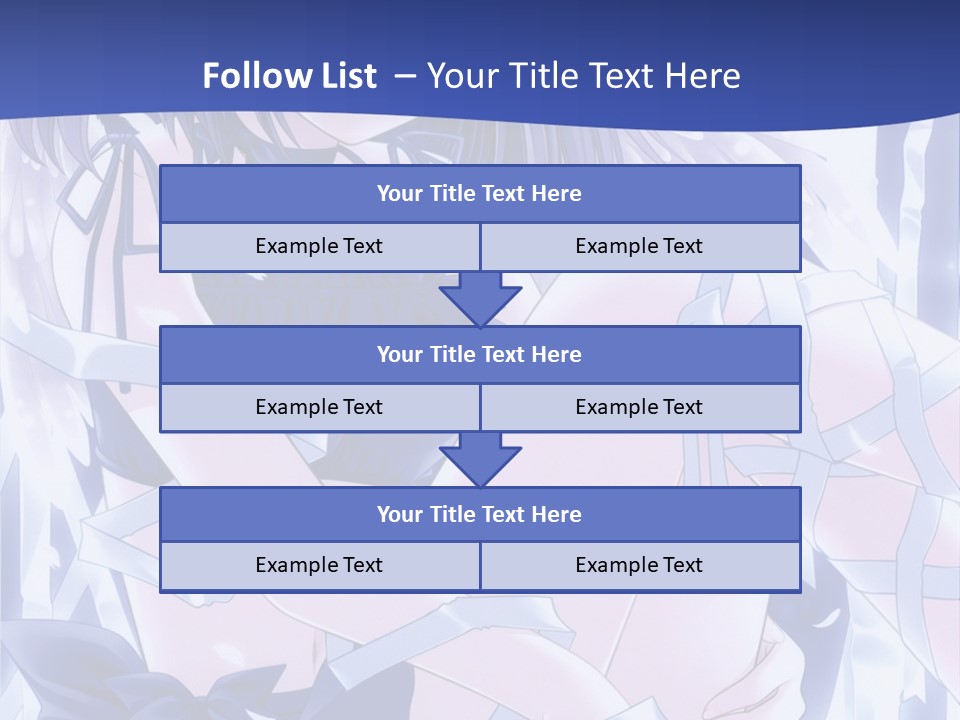 Follow List – Your Title Text Here

Your Title Text Here

Example Text

Example Text

Your Title Text Here

Example Text

Example Text

Your Title Text Here

Example Text

Example Text